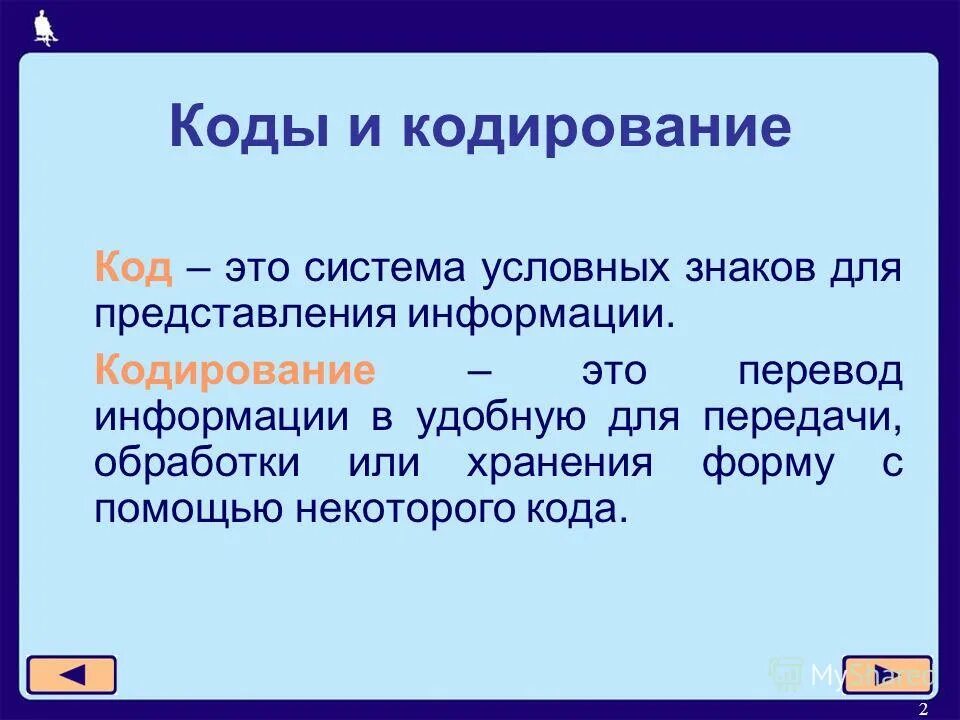 Коды и кодирование

Код – это система условных знаков для представления информации.

Кодирование – это перевод информации в удобную для передачи, обработки или хранения форму с помощью некоторого кода.

MyShared

2